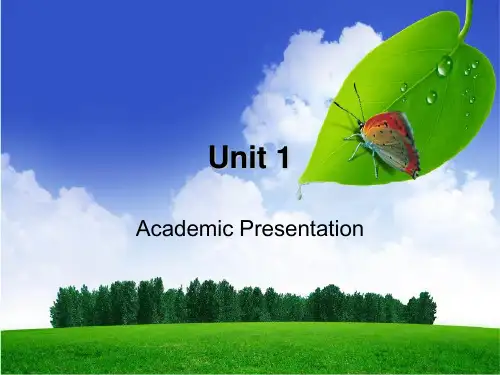 Unit 1

Academic Presentation